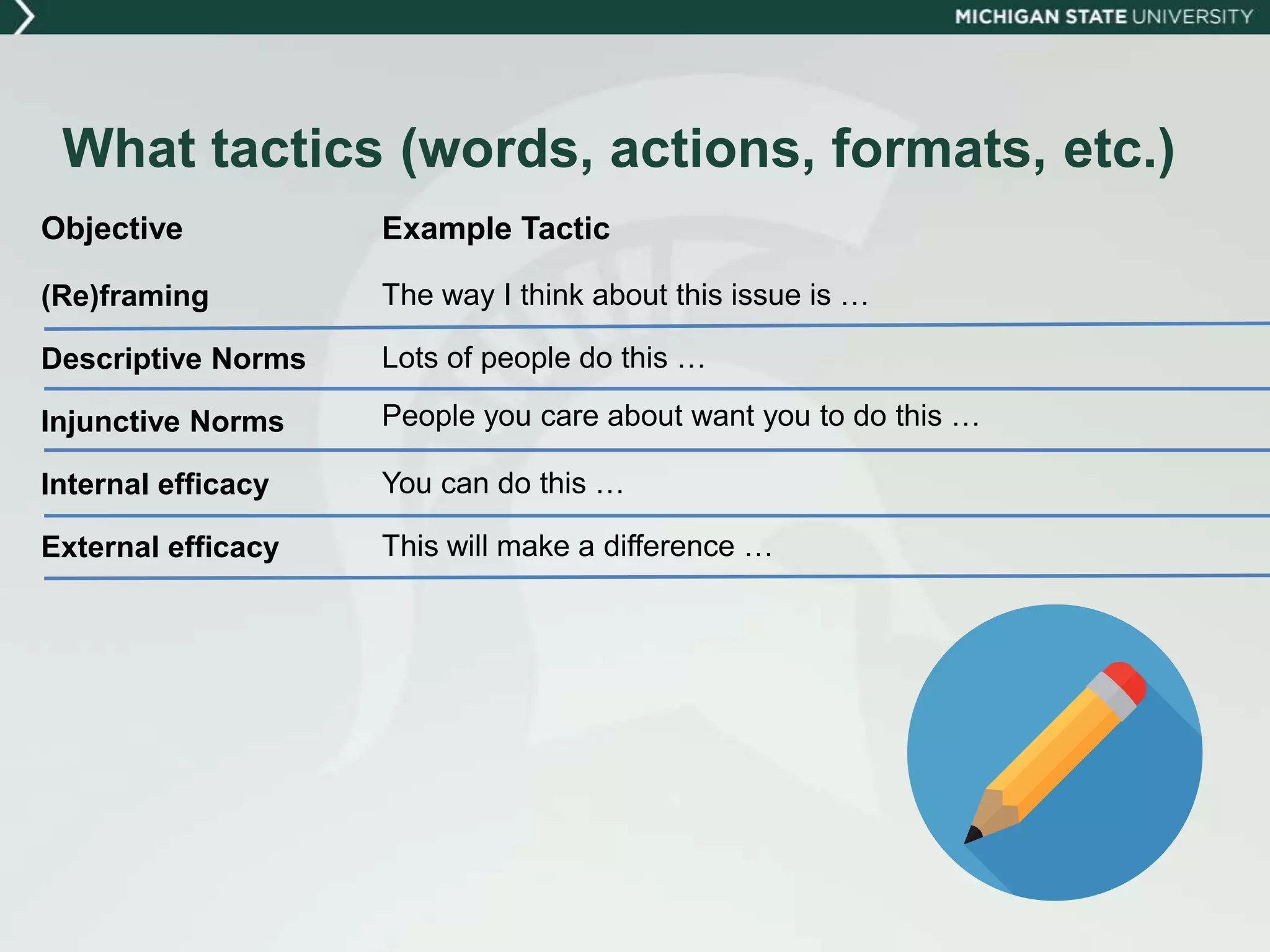 MICHIGAN STATE UNIVERSITY

What tactics (words, actions, formats, etc.)

| Objective | Example Tactic |
|---|---|
| (Re)framing | The way I think about this issue is … |
| Descriptive Norms | Lots of people do this … |
| Injunctive Norms | People you care about want you to do this … |
| Internal efficacy | You can do this … |
| External efficacy | This will make a difference … |